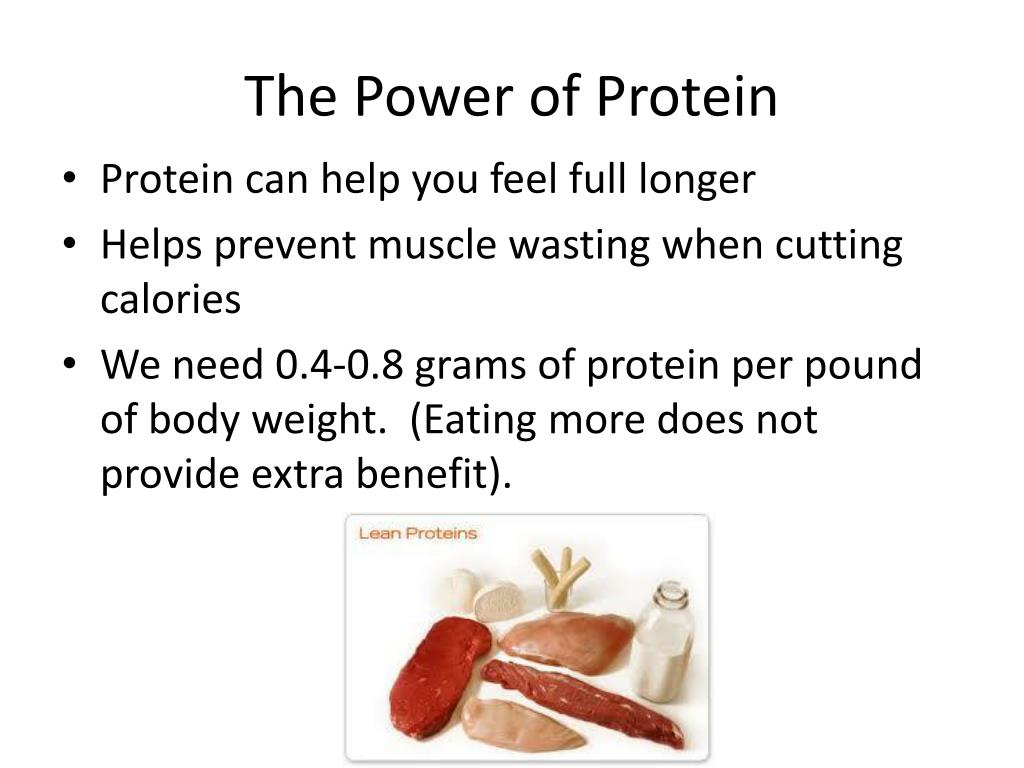 The Power of Protein

• Protein can help you feel full longer
• Helps prevent muscle wasting when cutting calories
• We need 0.4-0.8 grams of protein per pound of body weight.  (Eating more does not provide extra benefit).

Lean Proteins